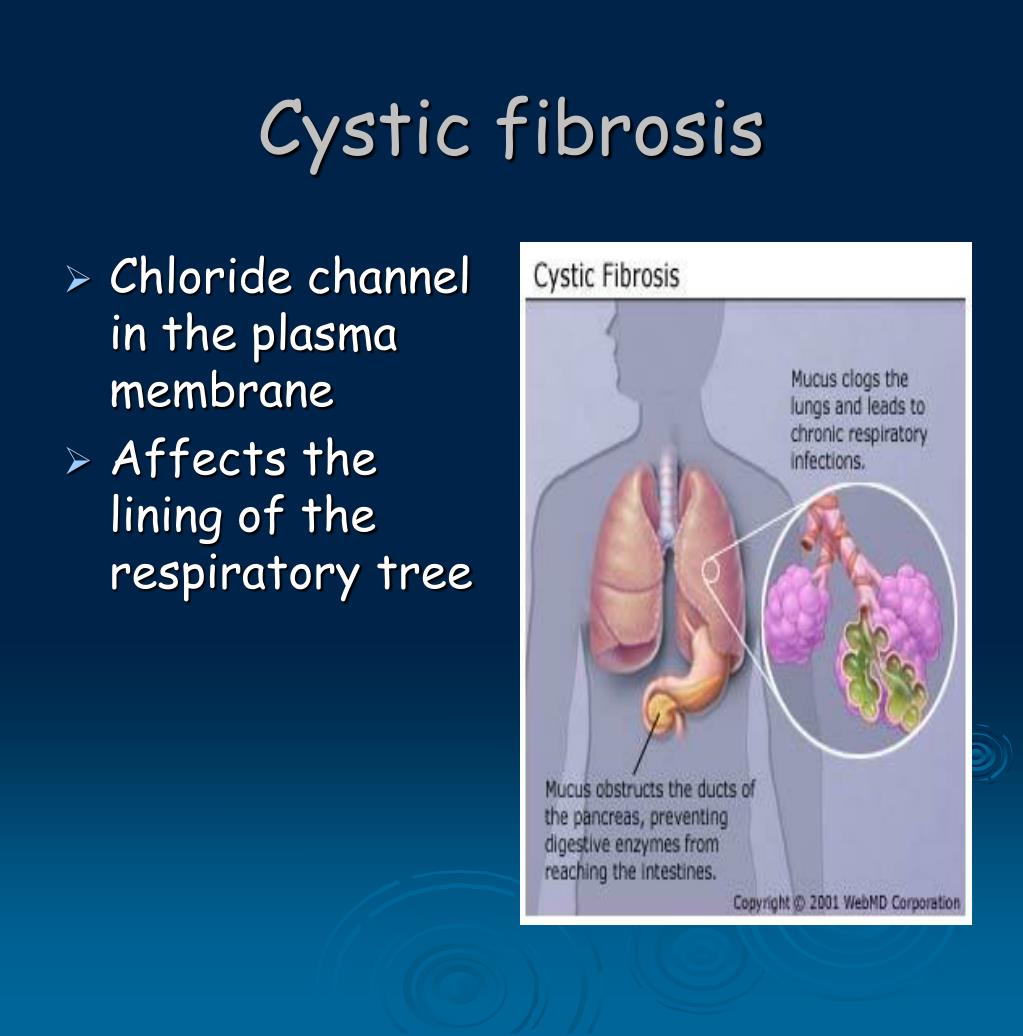 Cystic fibrosis

➢ Chloride channel in the plasma membrane
➢ Affects the lining of the respiratory tree

Cystic Fibrosis

Mucus clogs the lungs and leads to chronic respiratory infections.

Mucus obstructs the ducts of the pancreas, preventing digestive enzymes from reaching the intestines.

Copyright © 2001 WebMD Corporation